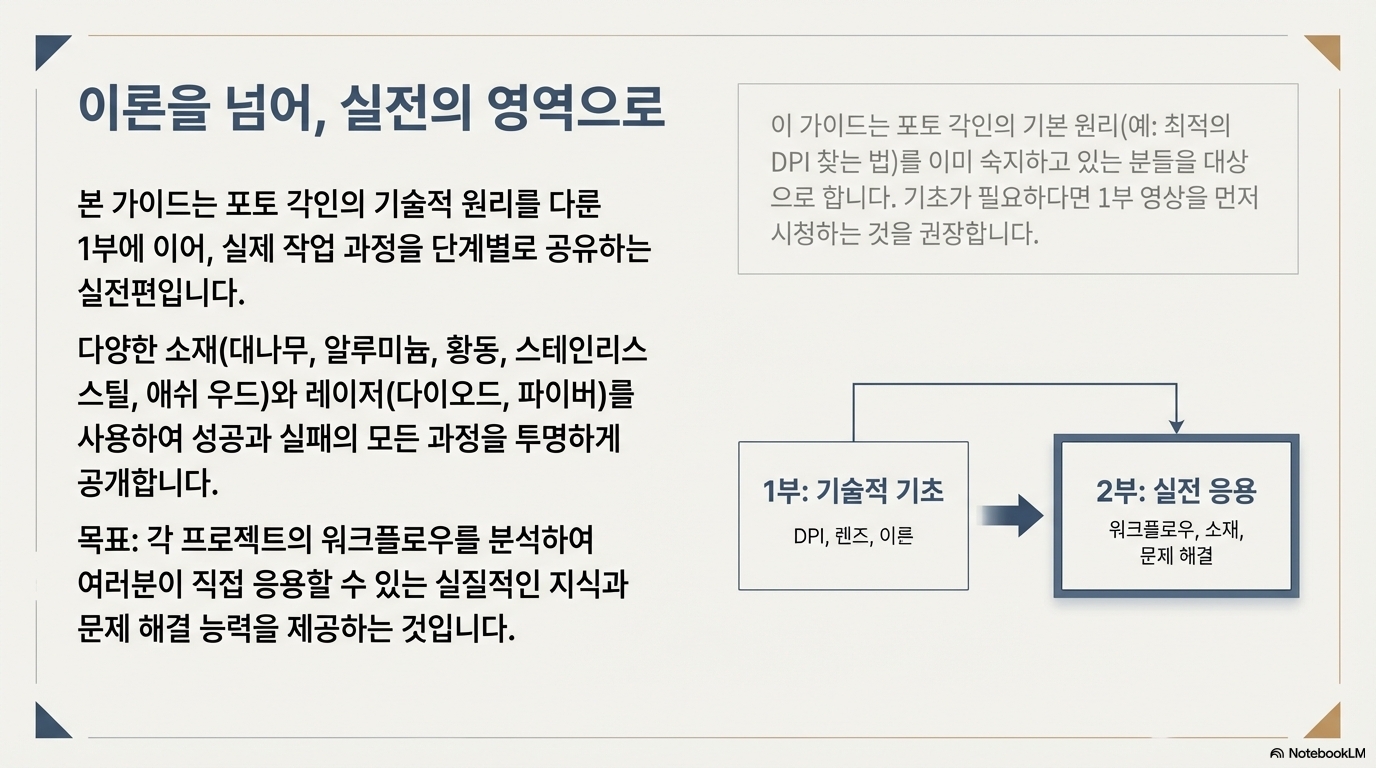 이론을 넘어, 실전의 영역으로

본 가이드는 포토 각인의 기술적 원리를 다룬 1부에 이어, 실제 작업 과정을 단계별로 공유하는 실전편입니다.

다양한 소재(대나무, 알루미늄, 황동, 스테인리스 스틸, 애쉬 우드)와 레이저(다이오드, 파이버)를 사용하여 성공과 실패의 모든 과정을 투명하게 공개합니다.

목표: 각 프로젝트의 워크플로우를 분석하여 여러분이 직접 응용할 수 있는 실질적인 지식과 문제 해결 능력을 제공하는 것입니다.

이 가이드는 포토 각인의 기본 원리(예: 최적의 DPI 찾는 법)를 이미 숙지하고 있는 분들을 대상으로 합니다. 기초가 필요하다면 1부 영상을 먼저 시청하는 것을 권장합니다.

1부: 기술적 기초
DPI, 렌즈, 이론

2부: 실전 응용
워크플로우, 소재, 문제 해결

NotebookLM